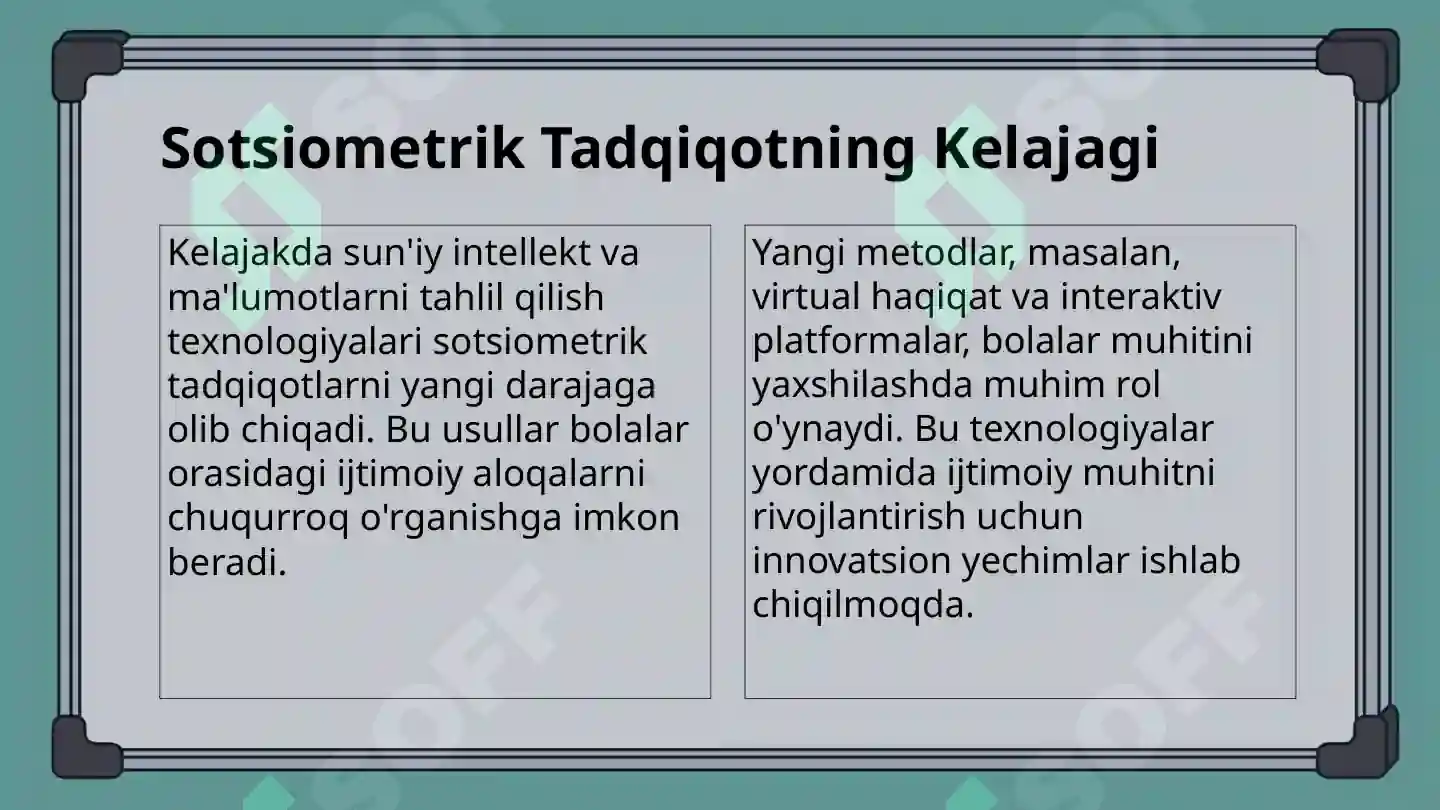 Sotsiometrik Tadqiqotning Kelajagi

Kelajakda sun'iy intellekt va ma'lumotlarni tahlil qilish texnologiyalari sotsiometrik tadqiqotlarni yangi darajaga olib chiqadi. Bu usullar bolalar orasidagi ijtimoiy aloqalarni chuqurroq o'rganishga imkon beradi.

Yangi metodlar, masalan, virtual haqiqat va interaktiv platformalar, bolalar muhitini yaxshilashda muhim rol o'ynaydi. Bu texnologiyalar yordamida ijtimoiy muhitni rivojlantirish uchun innovatsion yechimlar ishlab chiqilmoqda.

SOFF

SOFF